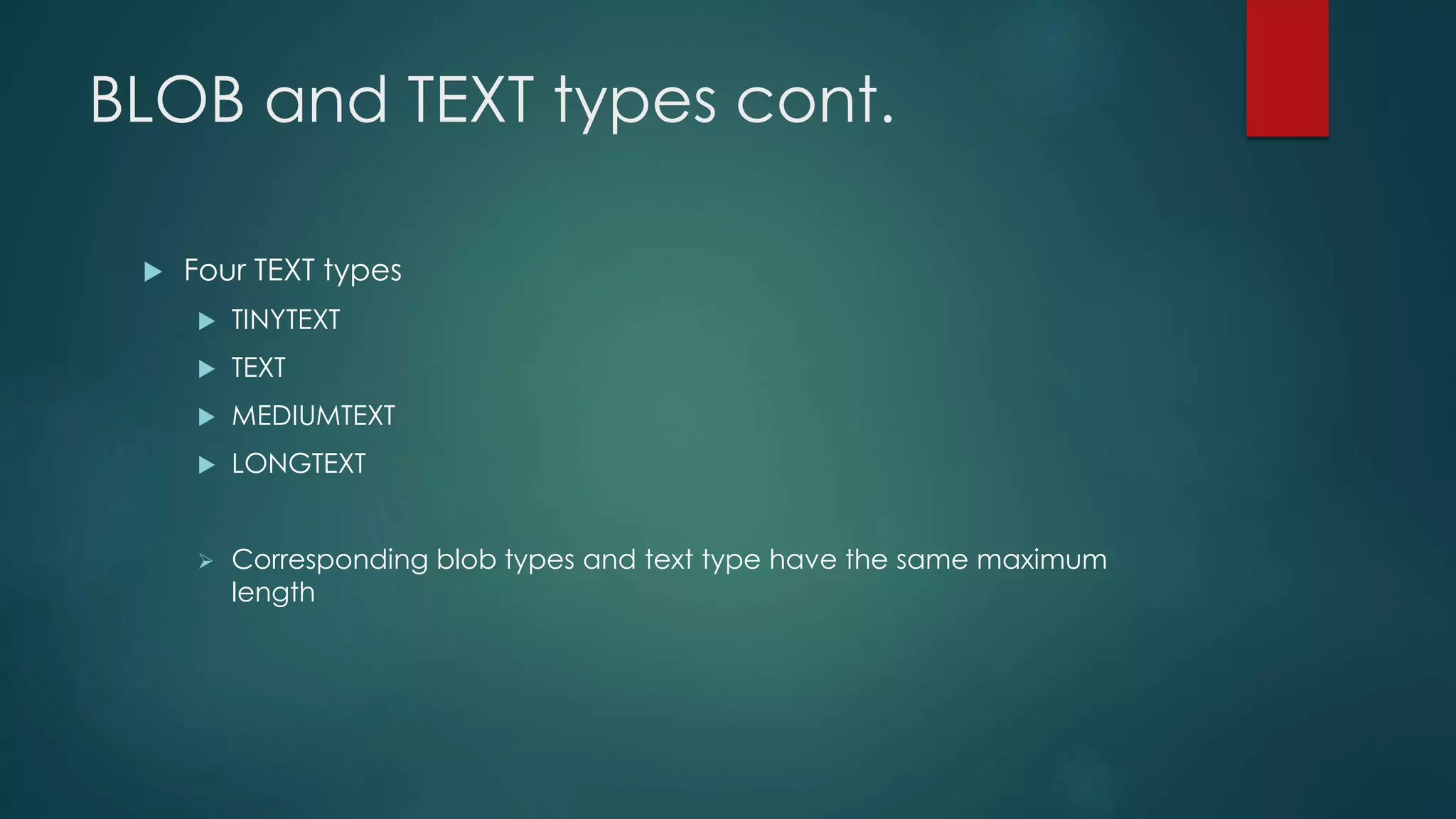 BLOB and TEXT types cont.

Four TEXT types

TINYTEXT

TEXT

MEDIUMTEXT

LONGTEXT

Corresponding blob types and text type have the same maximum length